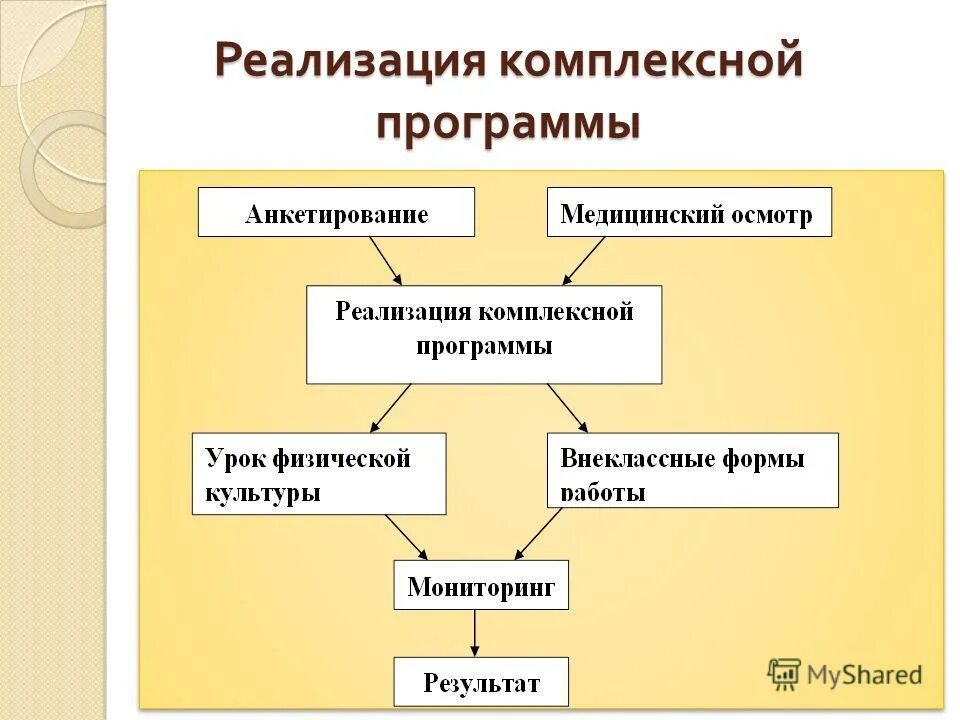 Реализация комплексной программы

Анкетирование

Медицинский осмотр

Реализация комплексной программы

Урок физической культуры

Внеклассные формы работы

Мониторинг

Результат

MyShared